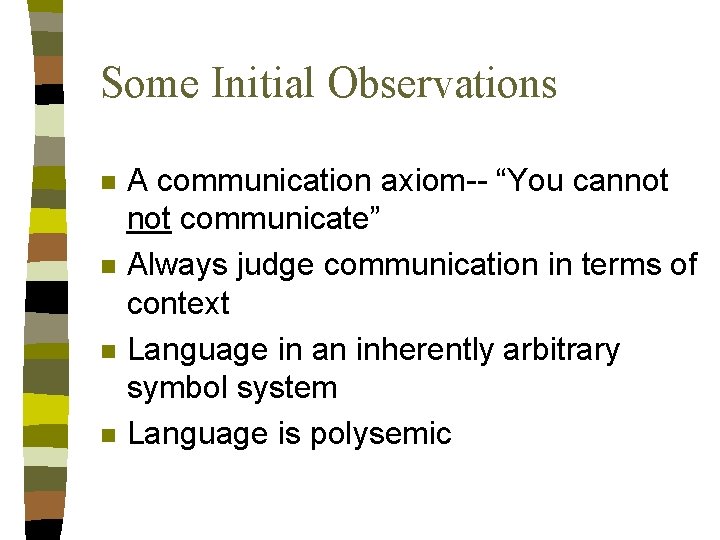 Some Initial Observations

- A communication axiom-- “You cannot not communicate”
- Always judge communication in terms of context
- Language in an inherently arbitrary symbol system
- Language is polysemic